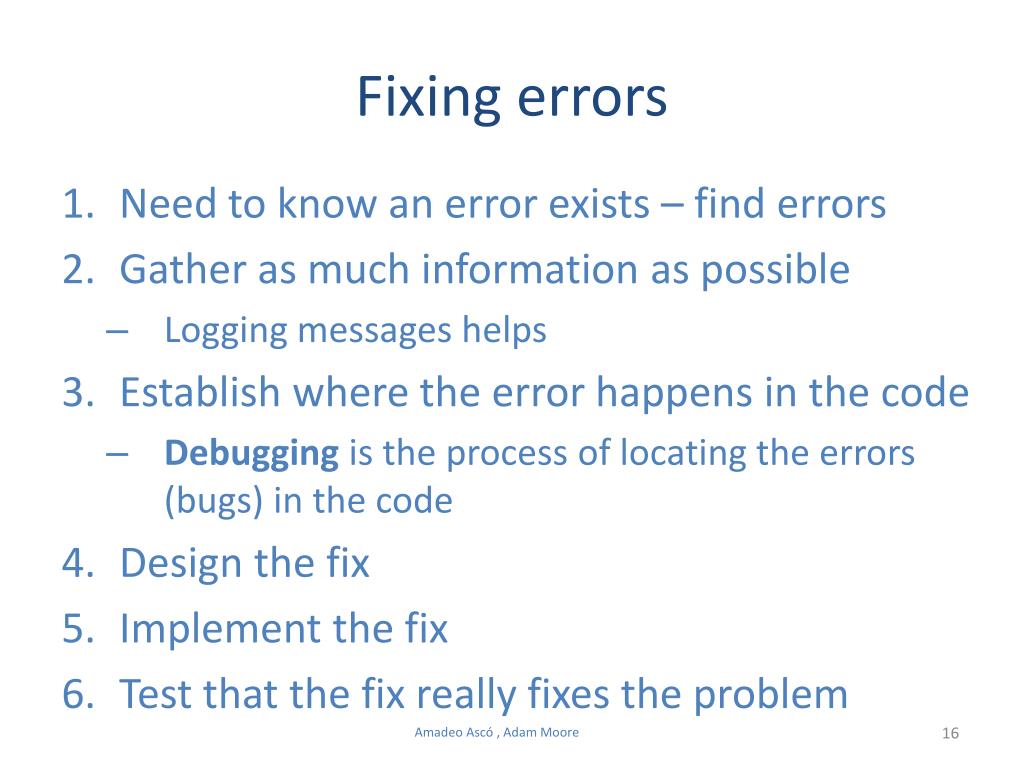 Fixing errors

1. Need to know an error exists – find errors
2. Gather as much information as possible
– Logging messages helps
3. Establish where the error happens in the code
– Debugging is the process of locating the errors (bugs) in the code
4. Design the fix
5. Implement the fix
6. Test that the fix really fixes the problem

Amadeo Ascó , Adam Moore

16